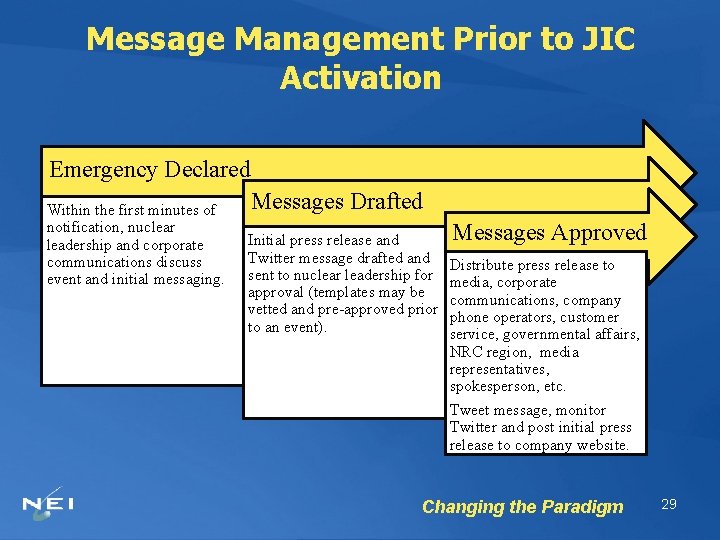 Message Management Prior to JIC Activation

Emergency Declared

Within the first minutes of notification, nuclear leadership and corporate communications discuss event and initial messaging.

Messages Drafted

Initial press release and Twitter message drafted and sent to nuclear leadership for approval (templates may be vetted and pre-approved prior to an event).

Messages Approved

Distribute press release to media, corporate communications, company phone operators, customer service, governmental affairs, NRC region, media representatives, spokesperson, etc.

Tweet message, monitor Twitter and post initial press release to company website.

NEI

Changing the Paradigm

29